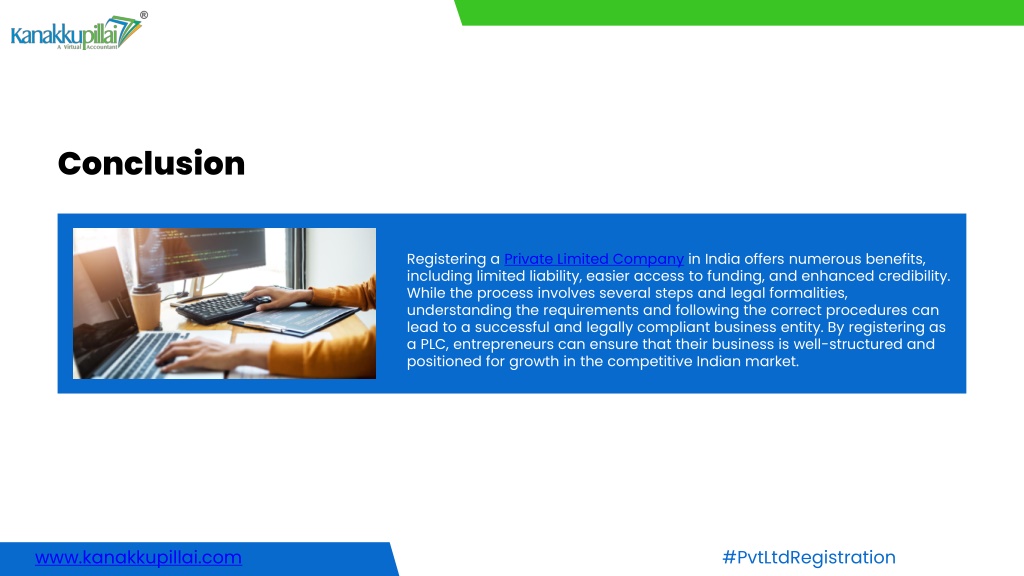 Kanakkupillai®
A Virtual Accountant

Conclusion

Registering a Private Limited Company in India offers numerous benefits, including limited liability, easier access to funding, and enhanced credibility. While the process involves several steps and legal formalities, understanding the requirements and following the correct procedures can lead to a successful and legally compliant business entity. By registering as a PLC, entrepreneurs can ensure that their business is well-structured and positioned for growth in the competitive Indian market.

www.kanakkupillai.com

#PvtLtdRegistration